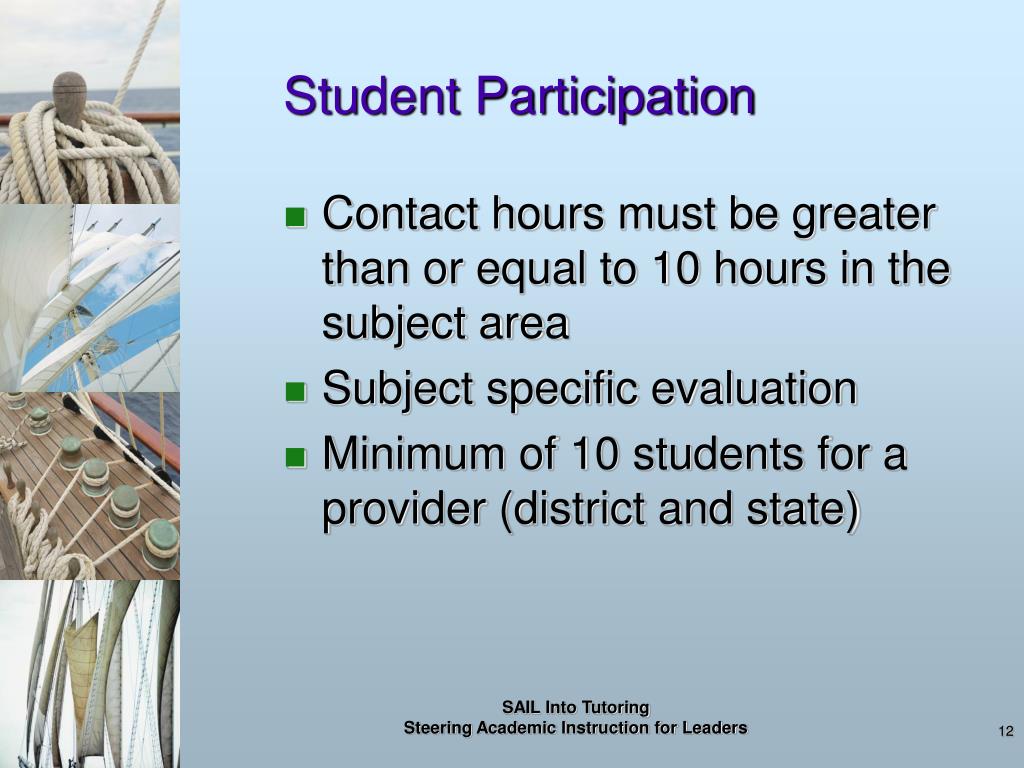 Student Participation

- Contact hours must be greater than or equal to 10 hours in the subject area
- Subject specific evaluation
- Minimum of 10 students for a provider (district and state)

SAIL Into Tutoring
Steering Academic Instruction for Leaders

12